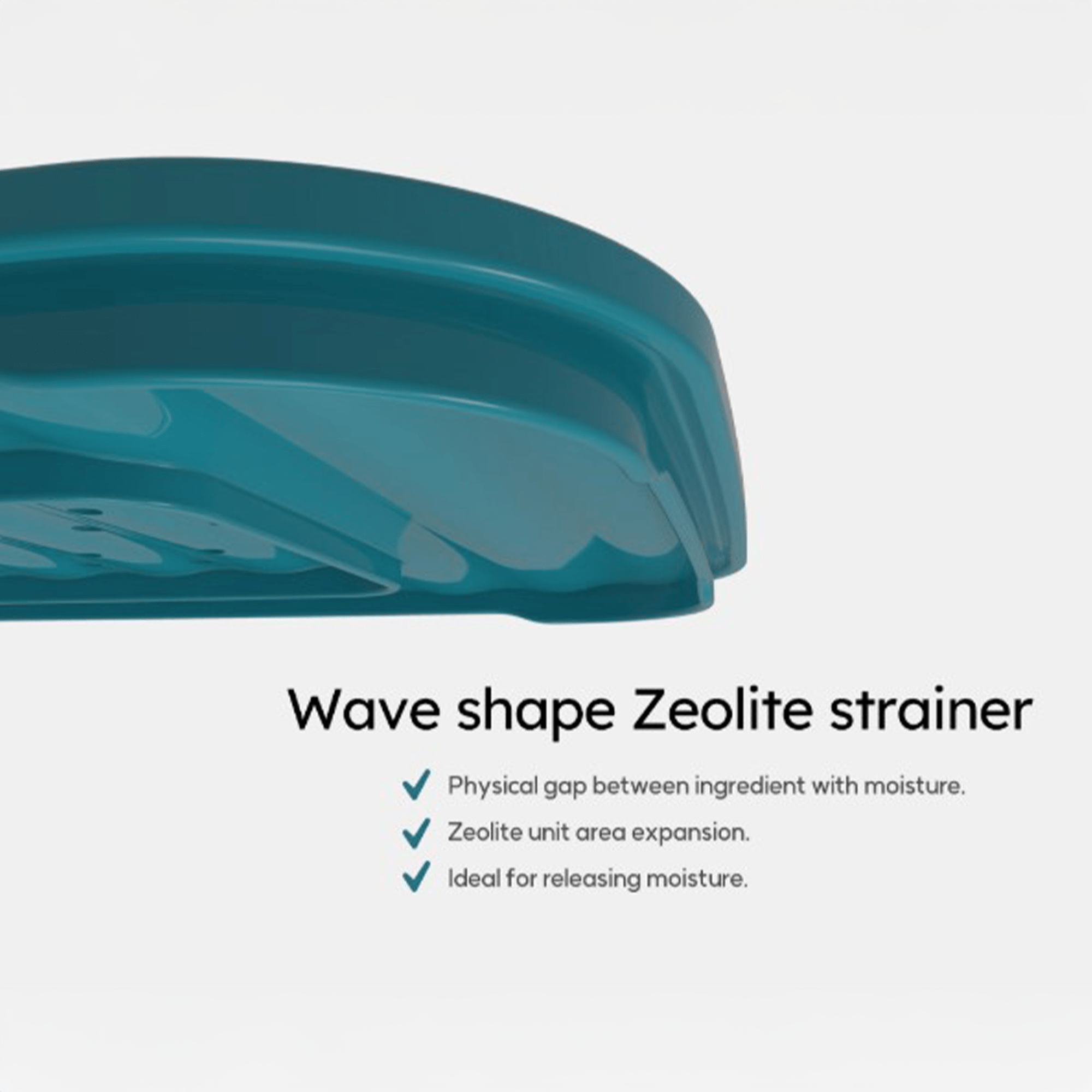 Wave shape Zeolite strainer

✓ Physical gap between ingredient with moisture.
✓ Zeolite unit area expansion.
✓ Ideal for releasing moisture.